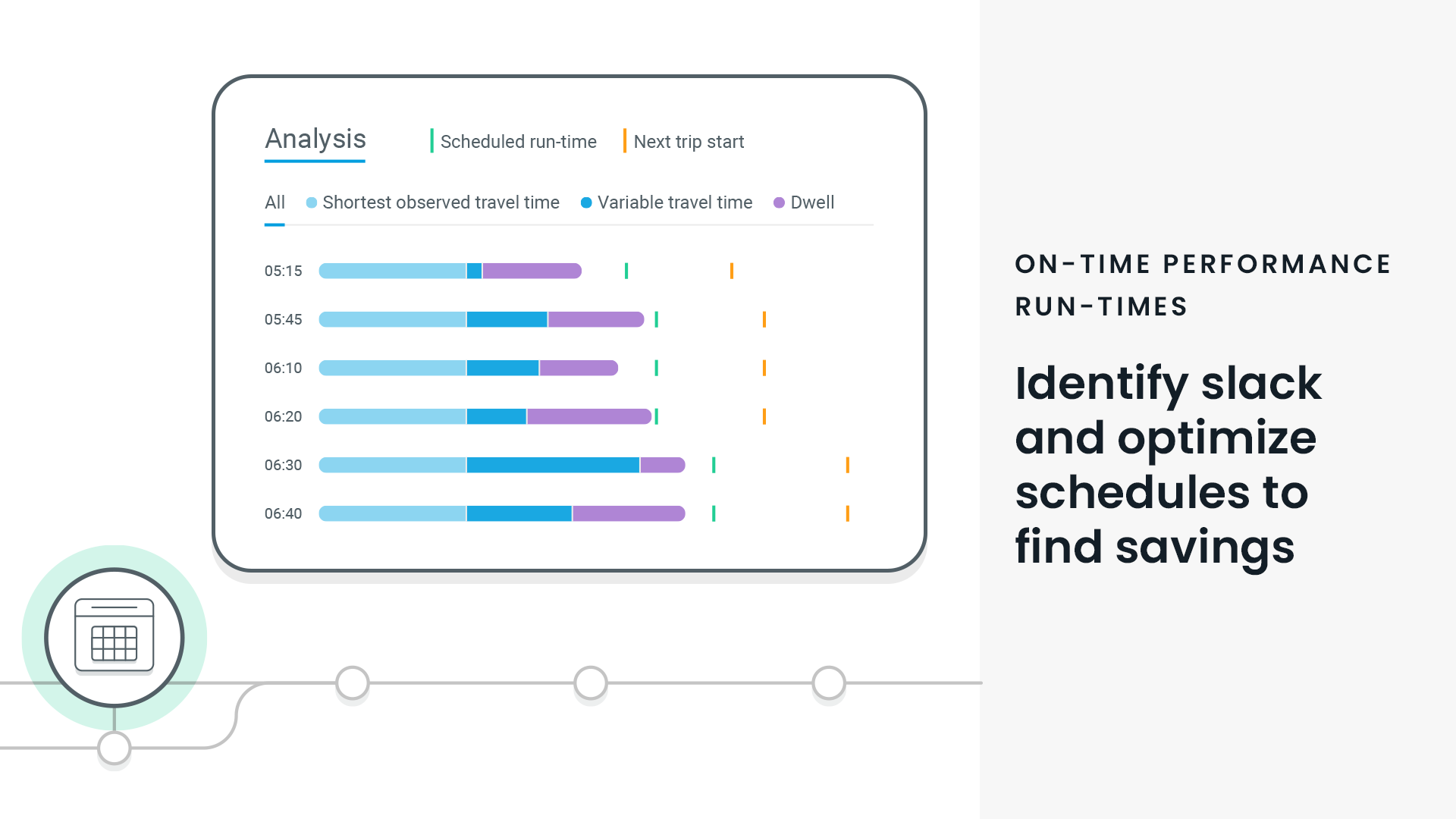 Analysis

Scheduled run-time

Next trip start

All

Shortest observed travel time

Variable travel time

Dwell

05:15

05:45

06:10

06:20

06:30

06:40

ON-TIME PERFORMANCE

RUN-TIMES

Identify slack and optimize schedules to find savings